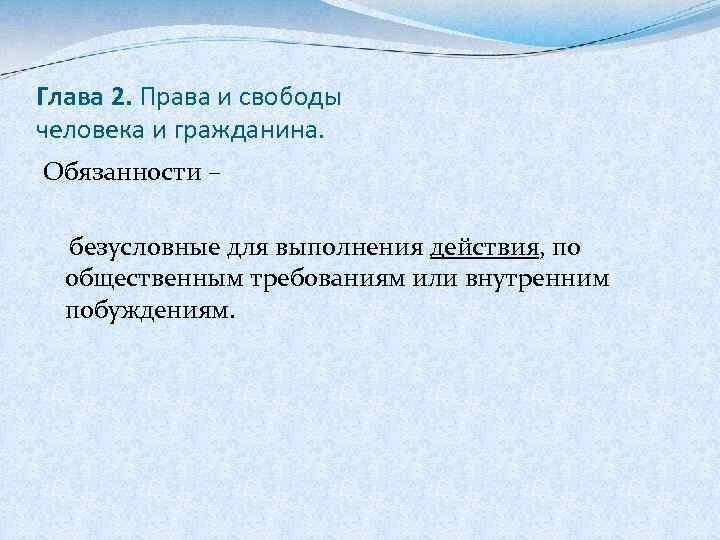 Глава 2. Права и свободы человека и гражданина.

Обязанности –

безусловные для выполнения действия, по общественным требованиям или внутренним побуждениям.